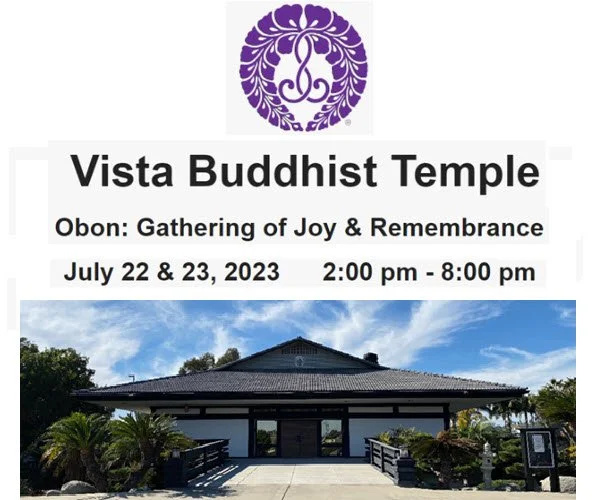 Vista Buddhist Temple

Obon: Gathering of Joy & Remembrance

July 22 & 23, 2023 2:00 pm - 8:00 pm